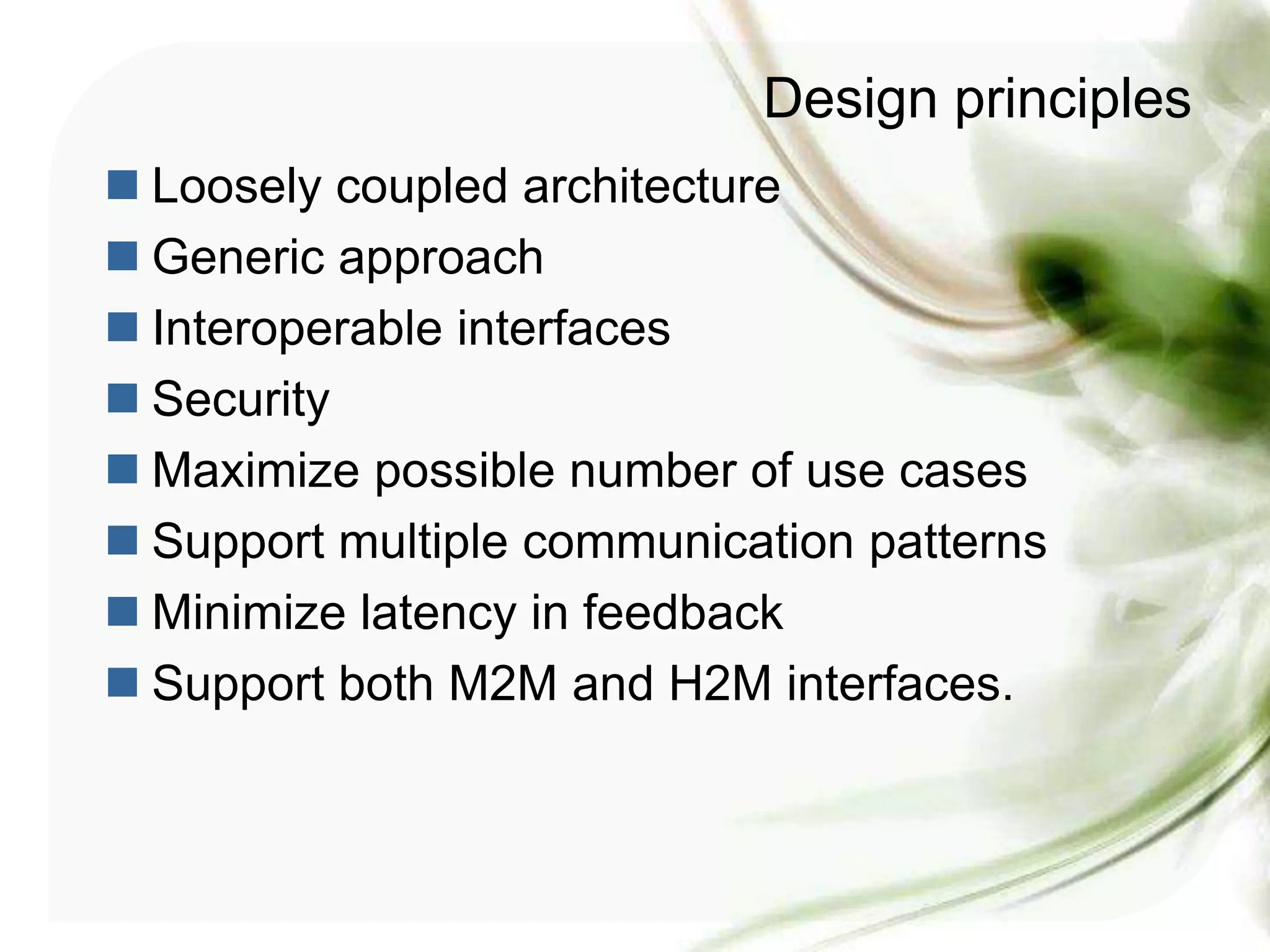 Design principles

- Loosely coupled architecture
- Generic approach
- Interoperable interfaces
- Security
- Maximize possible number of use cases
- Support multiple communication patterns
- Minimize latency in feedback
- Support both M2M and H2M interfaces.